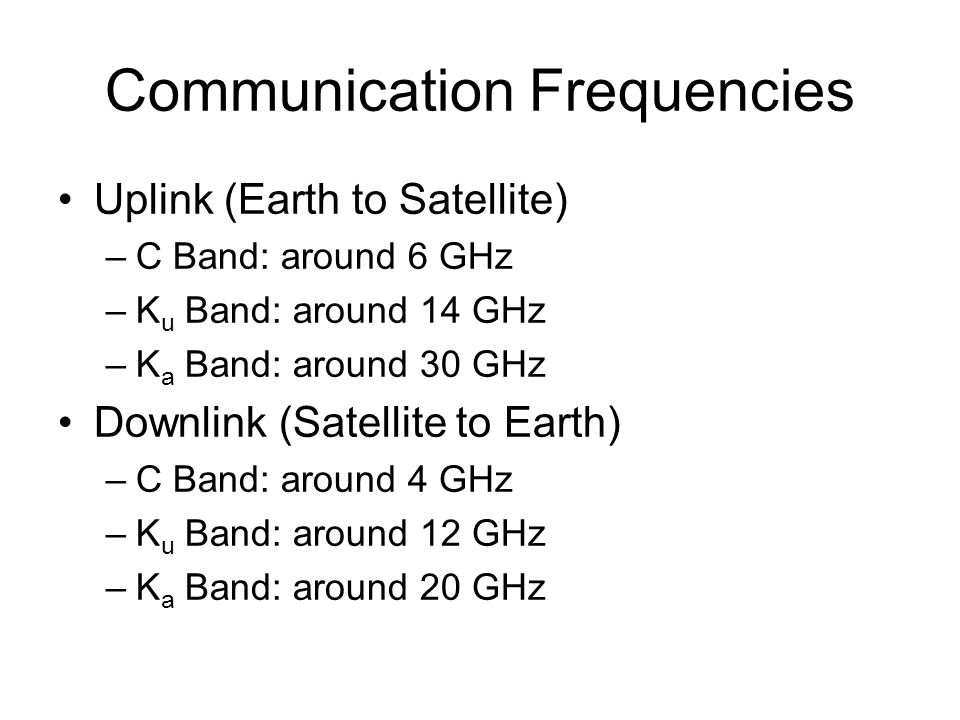 Communication Frequencies

• Uplink (Earth to Satellite)
– C Band: around 6 GHz
– $K_u$ Band: around 14 GHz
– $K_a$ Band: around 30 GHz

• Downlink (Satellite to Earth)
– C Band: around 4 GHz
– $K_u$ Band: around 12 GHz
– $K_a$ Band: around 20 GHz